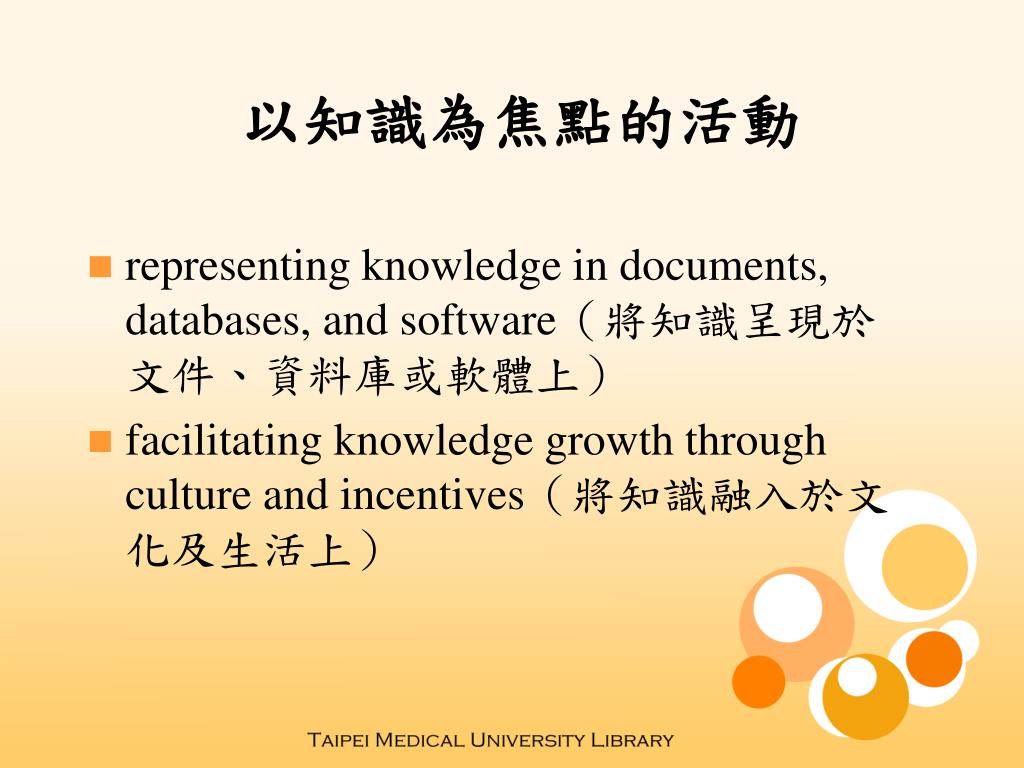 以知識為焦點的活動

representing knowledge in documents, databases, and software（將知識呈現於文件、資料庫或軟體上）

facilitating knowledge growth through culture and incentives（將知識融入於文化及生活上）

Taipei Medical University Library